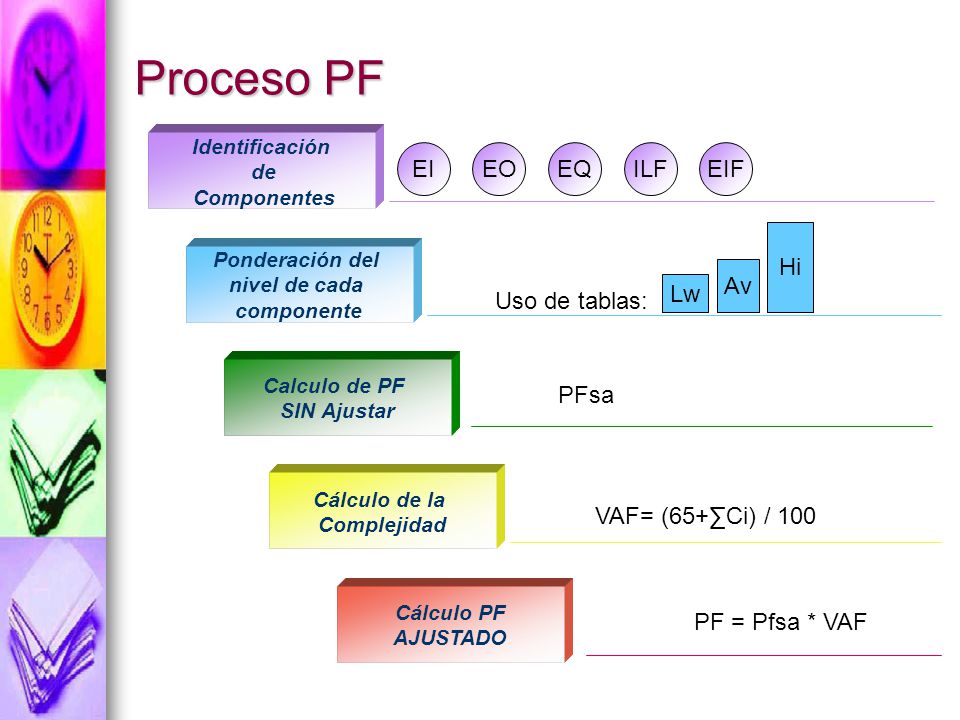 Proceso PF

Identificación de Componentes

EI EO EQ ILF EIF

Ponderación del nivel de cada componente

Uso de tablas: Lw Av Hi

Calculo de PF SIN Ajustar

PFsa

Cálculo de la Complejidad

VAF= (65+∑Ci) / 100

Cálculo PF AJUSTADO

PF = Pfsa * VAF